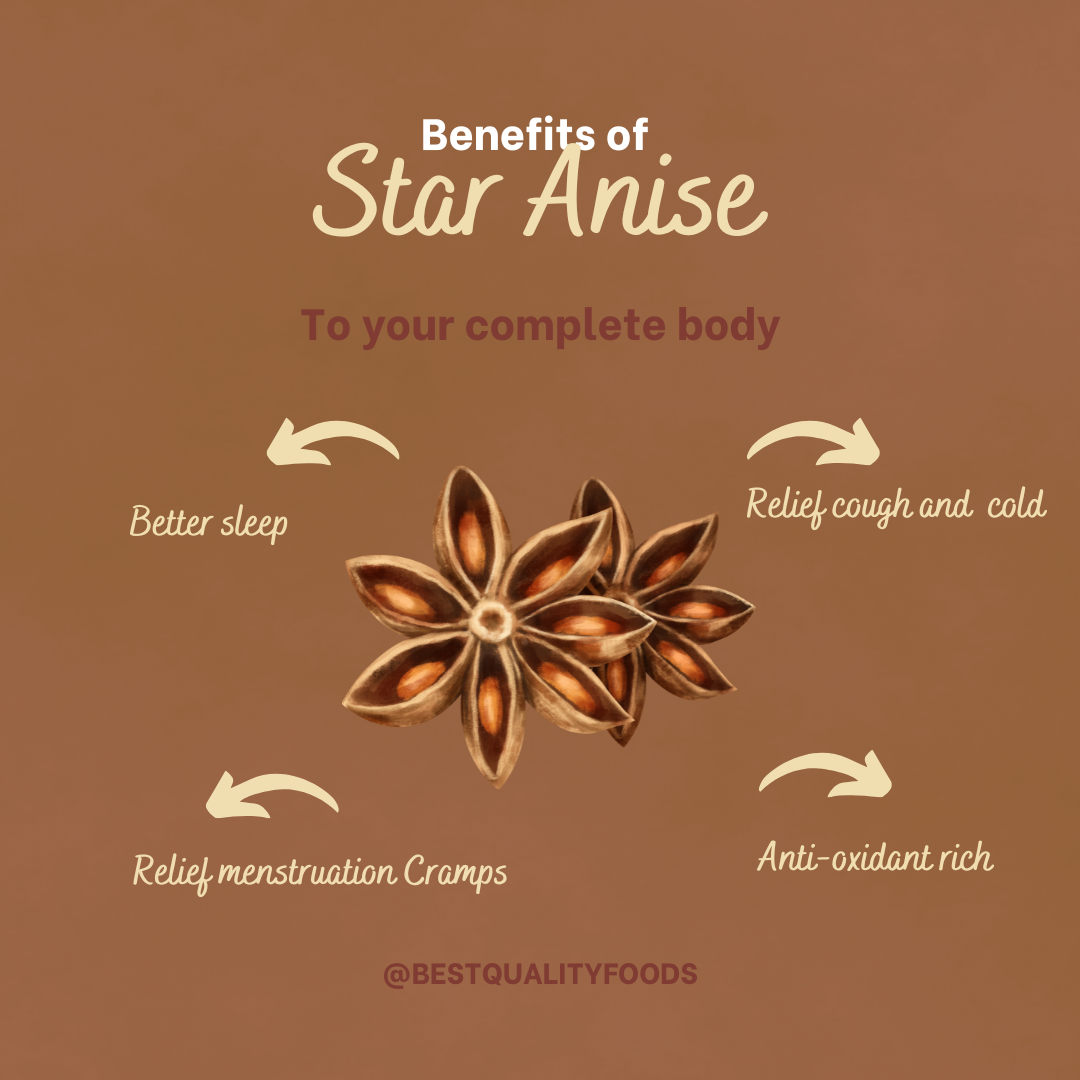 Benefits of
Star Anise

To your complete body

Better sleep

Relief cough and cold

Relief menstruation Cramps

Anti-oxidant rich

@BESTQUALITYFOODS